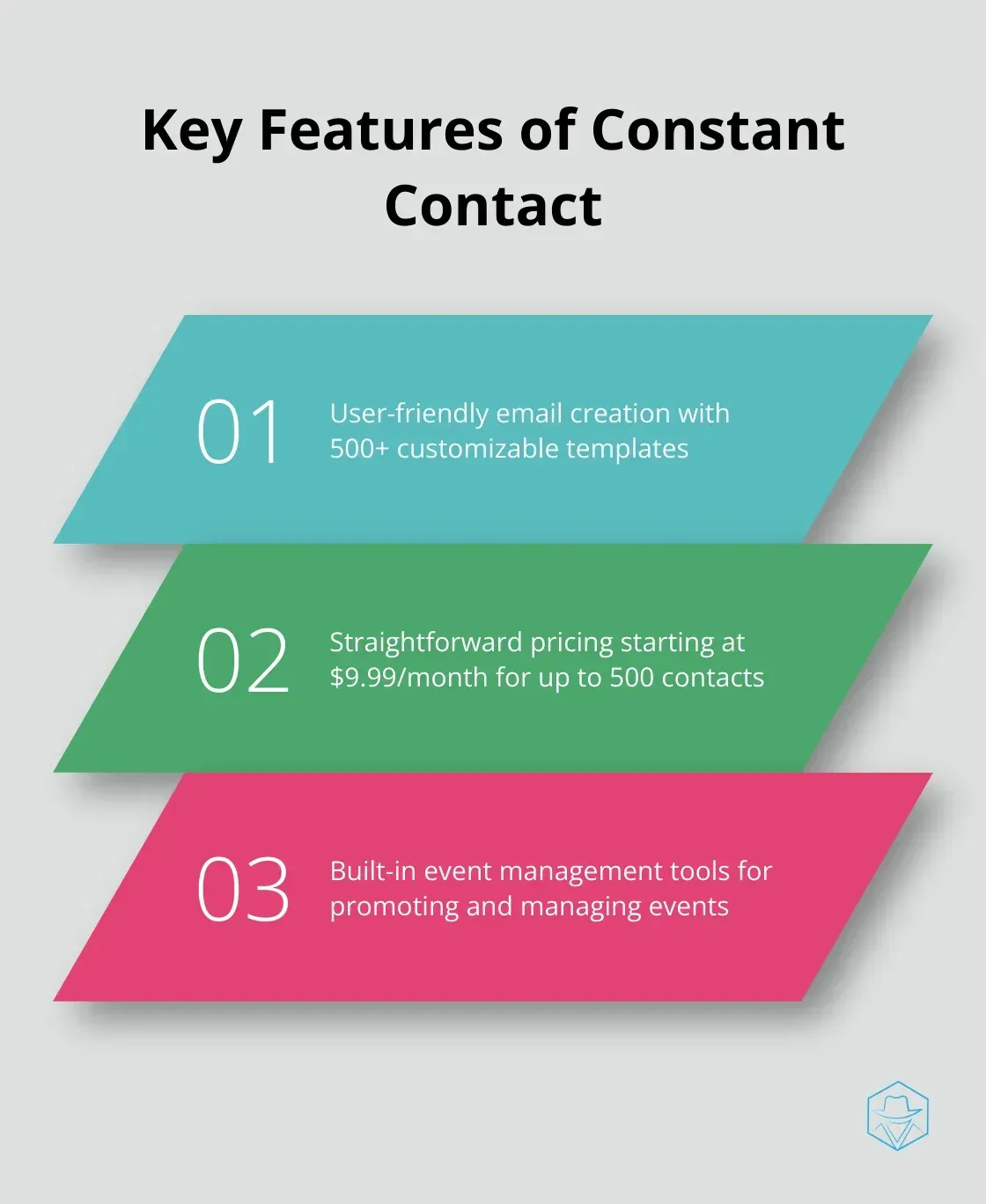 Key Features of Constant Contact

01 User-friendly email creation with 500+ customizable templates

02 Straightforward pricing starting at \$9.99/month for up to 500 contacts

03 Built-in event management tools for promoting and managing events